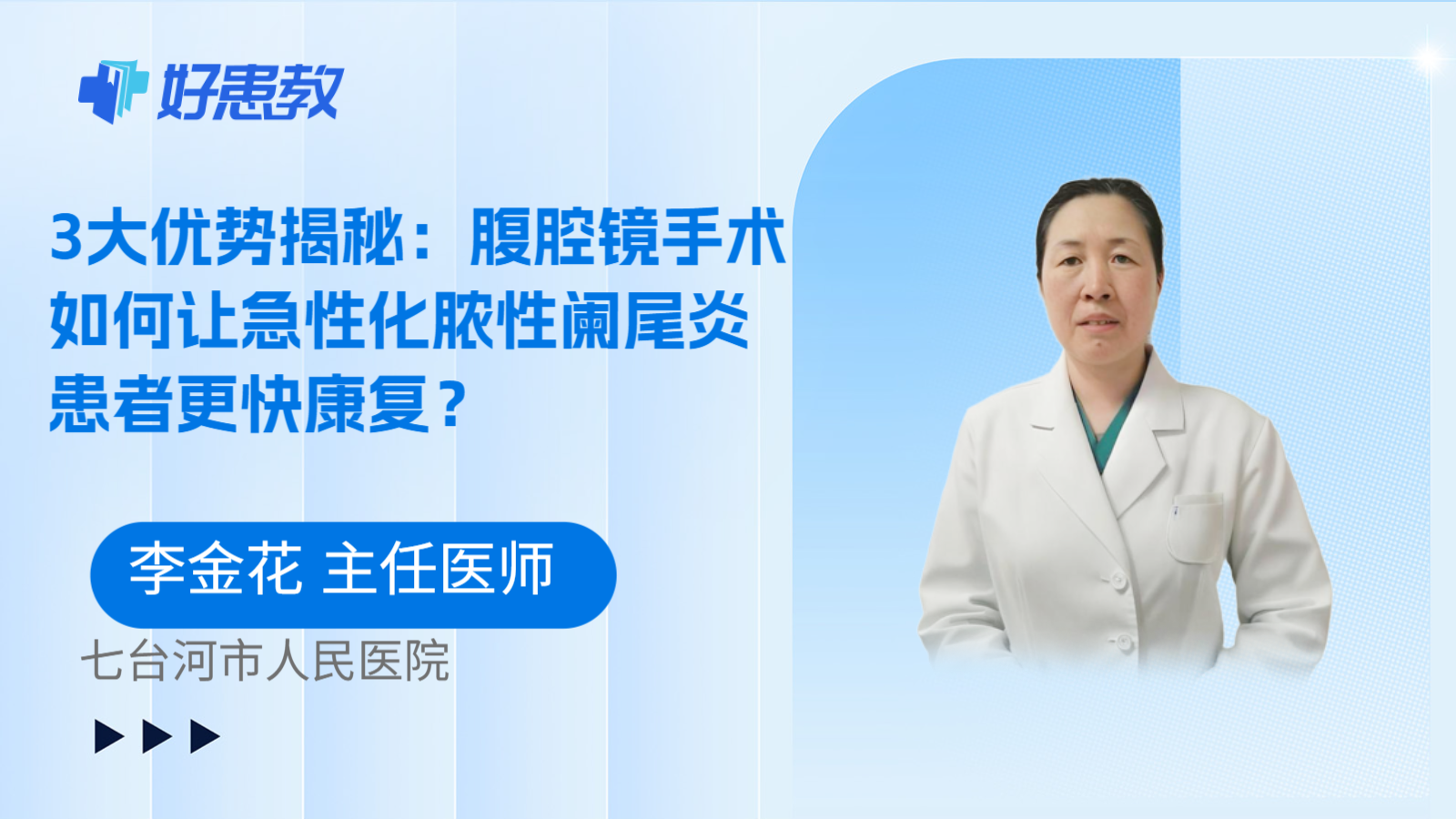 好患教

3大优势揭秘：腹腔镜手术如何让急性化脓性阑尾炎患者更快康复？

李金花 主任医师

七台河市人民医院